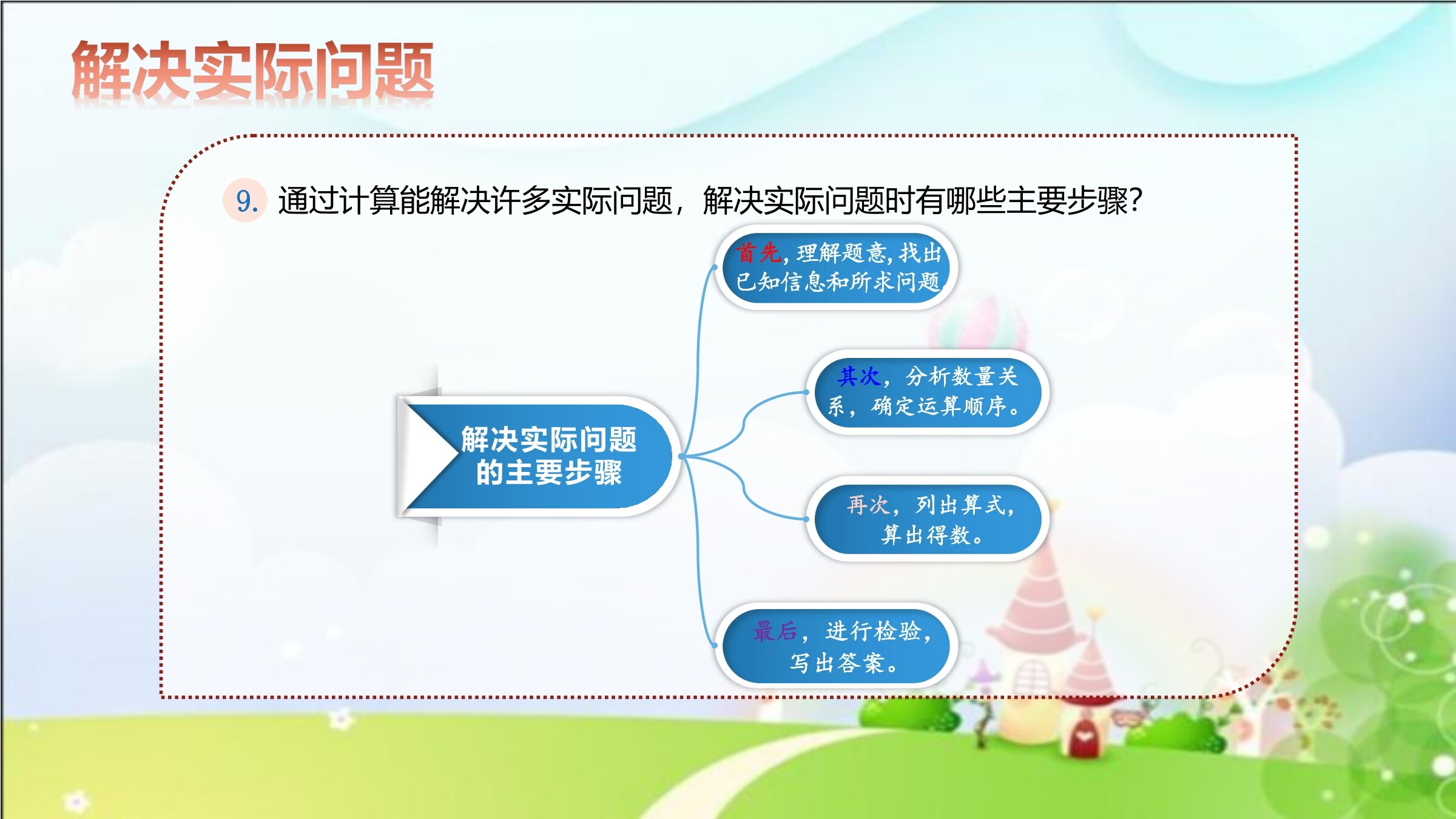 解决实际问题

9. 通过计算能解决许多实际问题，解决实际问题时有哪些主要步骤？

解决实际问题的主要步骤

首先，理解题意，找出已知信息和所求问题

其次，分析数量关系，确定运算顺序。

再次，列出算式，算出得数。

最后，进行检验，写出答案。